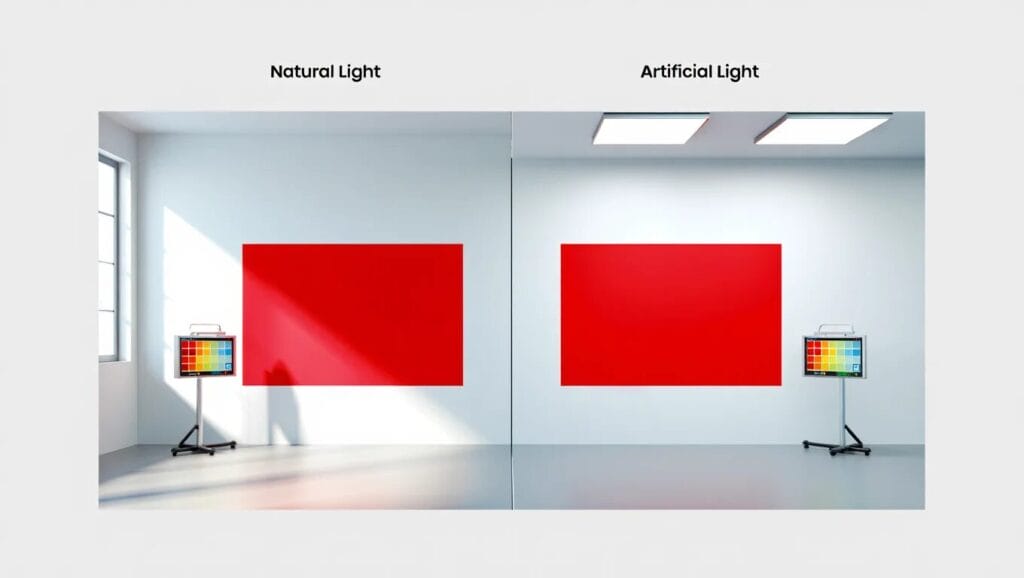 Natural Light

Artificial Light